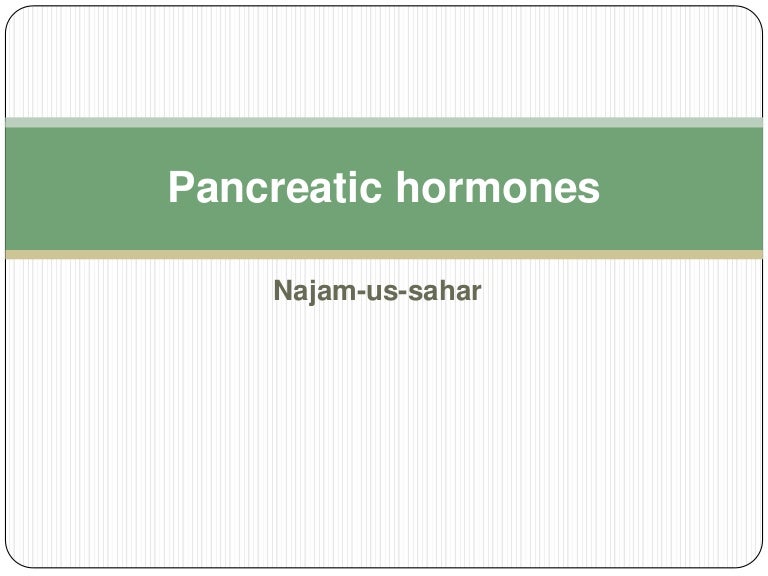 Pancreatic hormones

Najam-us-sahar